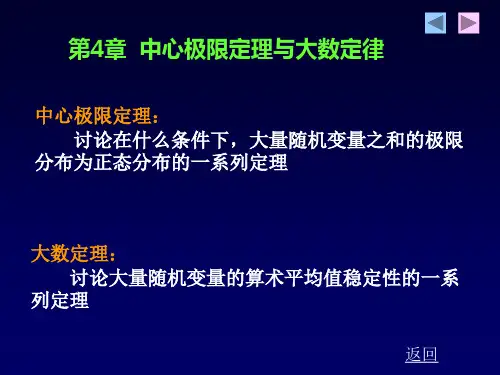 第4章 中心极限定理与大数定律

中心极限定理：

讨论在什么条件下，大量随机变量之和的极限分布为正态分布的一系列定理

大数定理：

讨论大量随机变量的算术平均值稳定性的一系列定理

返回